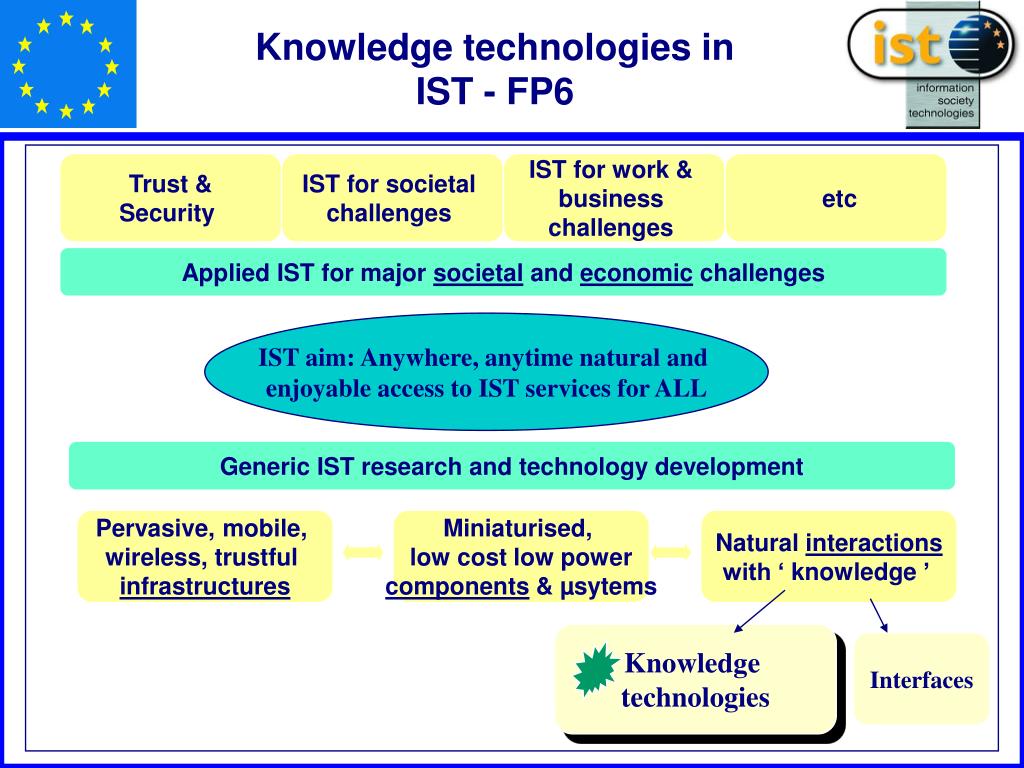 Knowledge technologies in IST - FP6

ist
information society technologies

Trust & Security

IST for societal challenges

IST for work & business challenges

etc

Applied IST for major societal and economic challenges

IST aim: Anywhere, anytime natural and enjoyable access to IST services for ALL

Generic IST research and technology development

Pervasive, mobile, wireless, trustful infrastructures

Miniaturised, low cost low power components & µsytems

Natural interactions with ‘ knowledge ’

Knowledge technologies

Interfaces